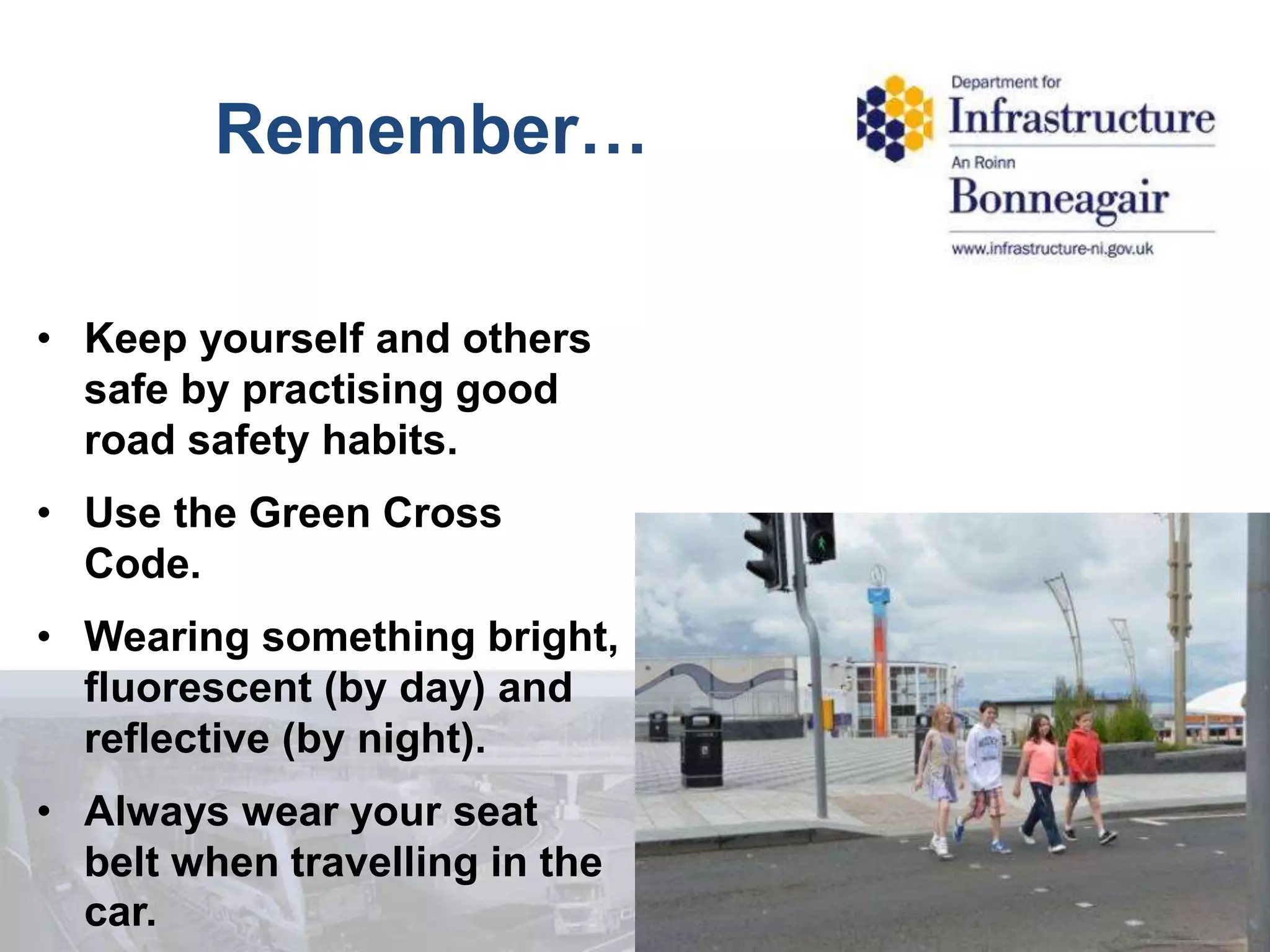 Remember…

Department for
Infrastructure
An Roinn
Bonneagair
www.infrastructure-ni.gov.uk

• Keep yourself and others safe by practising good road safety habits.

• Use the Green Cross Code.

• Wearing something bright, fluorescent (by day) and reflective (by night).

• Always wear your seat belt when travelling in the car.